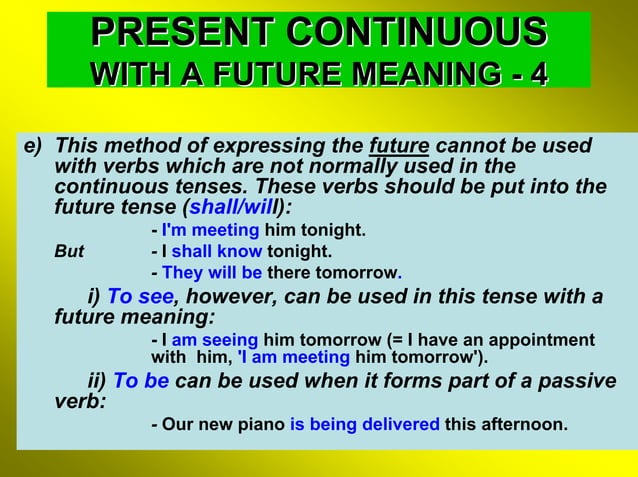 PRESENT CONTINUOUS
WITH A FUTURE MEANING - 4

e) This method of expressing the future cannot be used with verbs which are not normally used in the continuous tenses. These verbs should be put into the future tense (shall/will):

- I'm meeting him tonight.

But - I shall know tonight.

- They will be there tomorrow.

i) To see, however, can be used in this tense with a future meaning:

- I am seeing him tomorrow (= I have an appointment with him, 'I am meeting him tomorrow').

ii) To be can be used when it forms part of a passive verb:

- Our new piano is being delivered this afternoon.